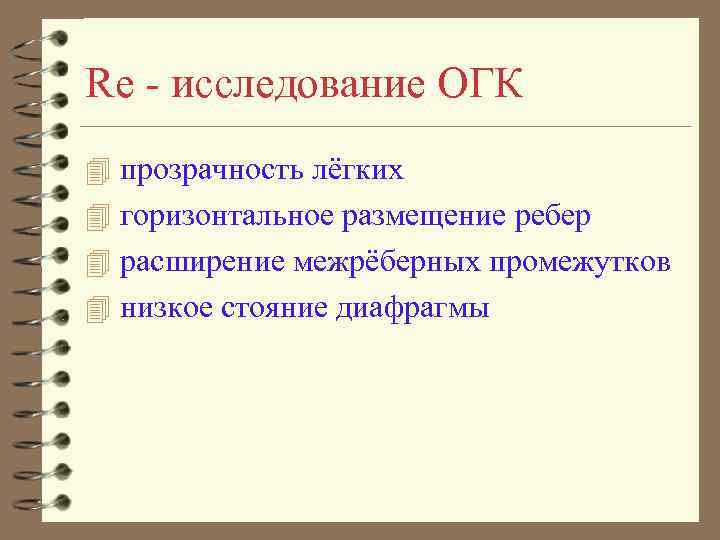 Re - исследование ОГК

прозрачность лёгких
горизонтальное размещение ребер
расширение межрёберных промежутков
низкое стояние диафрагмы